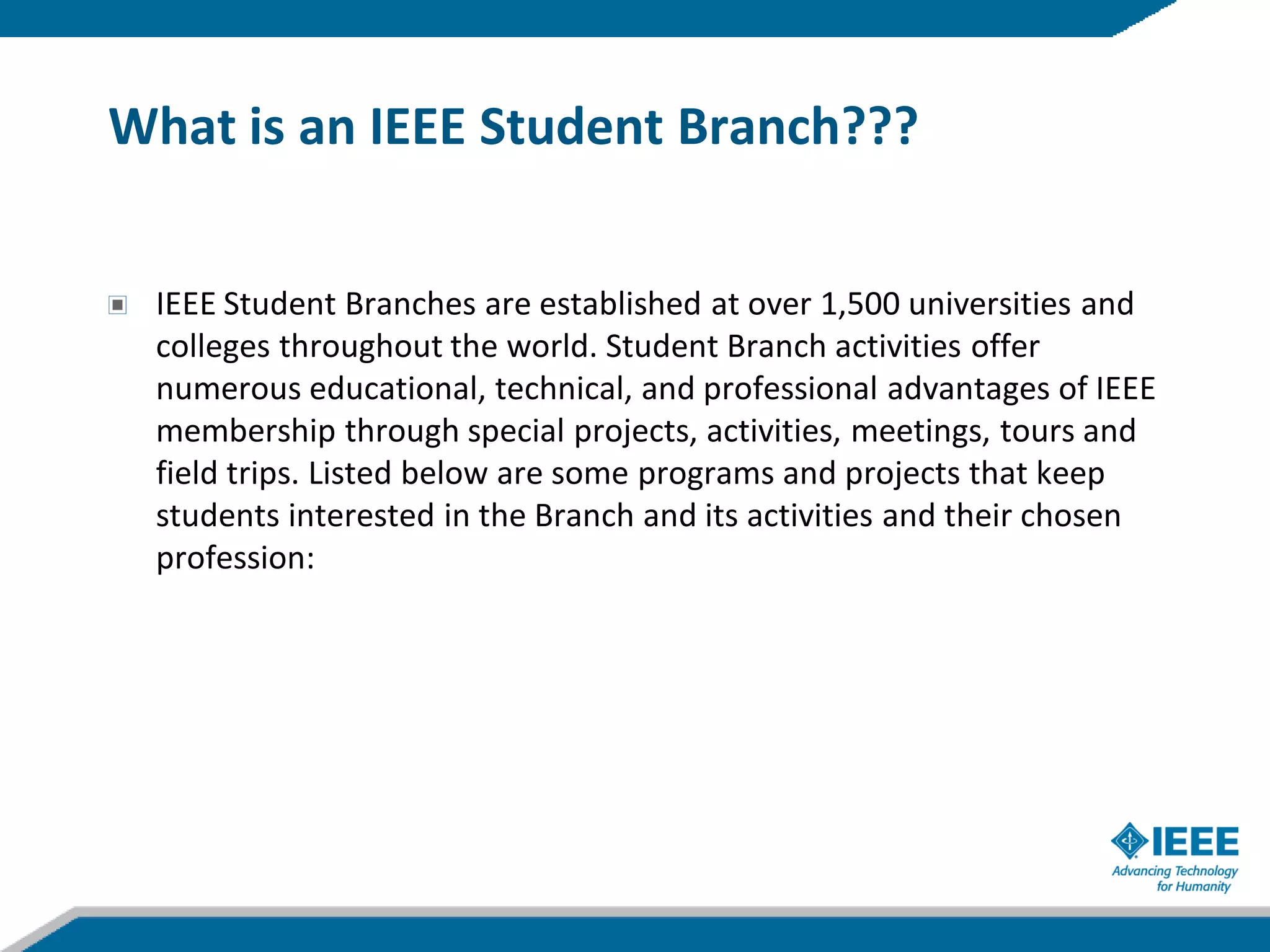 What is an IEEE Student Branch???

IEEE Student Branches are established at over 1,500 universities and colleges throughout the world. Student Branch activities offer numerous educational, technical, and professional advantages of IEEE membership through special projects, activities, meetings, tours and field trips. Listed below are some programs and projects that keep students interested in the Branch and its activities and their chosen profession:

IEEE
Advancing Technology for Humanity